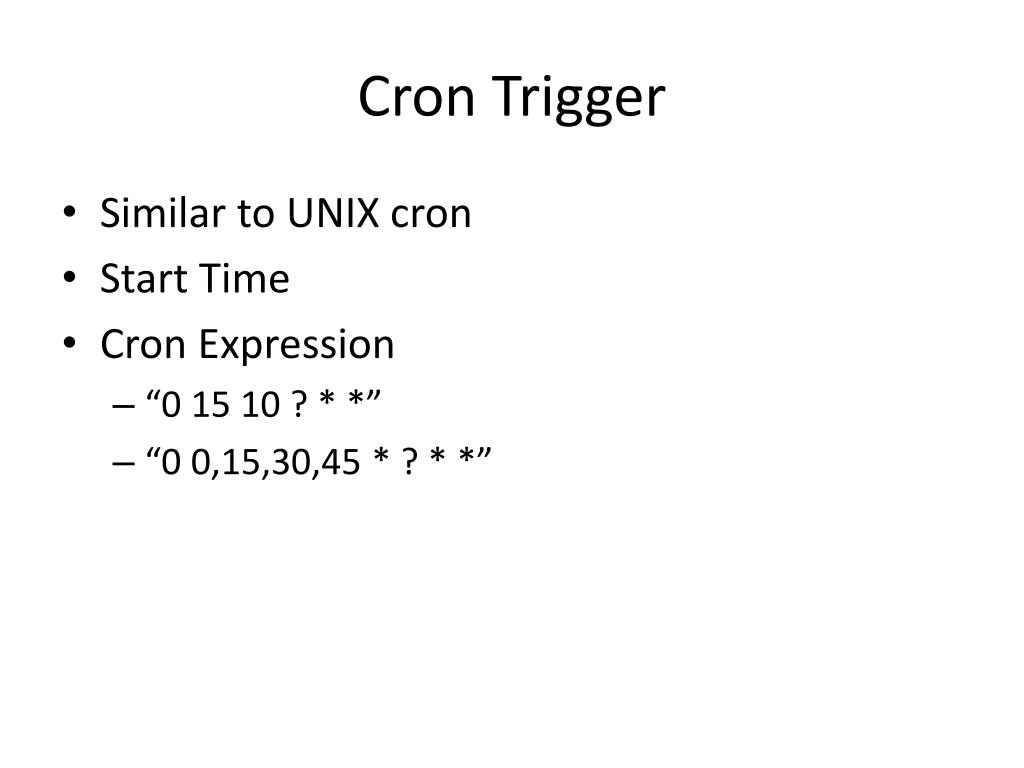 Cron Trigger

• Similar to UNIX cron
• Start Time
• Cron Expression
  – “0 15 10 ? * *”
  – “0 0,15,30,45 * ? * *”